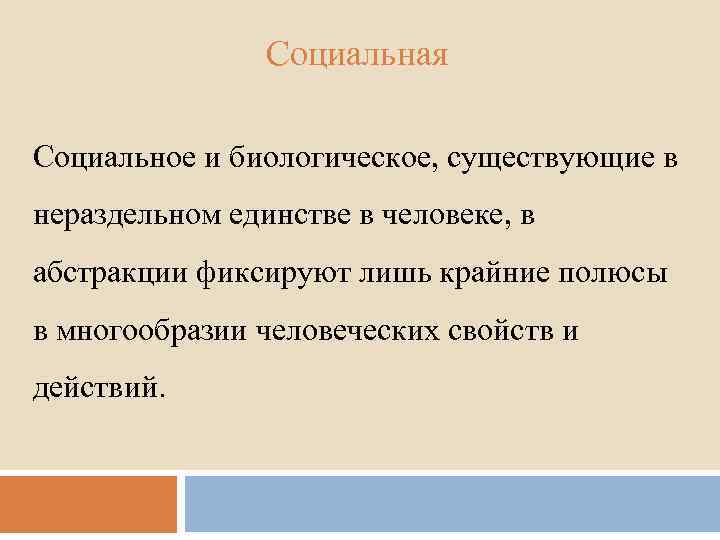 Социальная

Социальное и биологическое, существующие в нераздельном единстве в человеке, в абстракции фиксируют лишь крайние полюсы в многообразии человеческих свойств и действий.